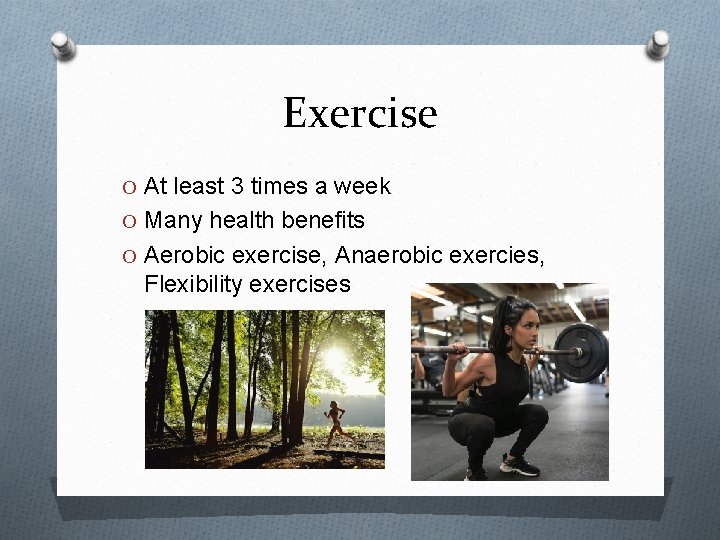 Exercise

O At least 3 times a week
O Many health benefits
O Aerobic exercise, Anaerobic exercies, Flexibility exercises